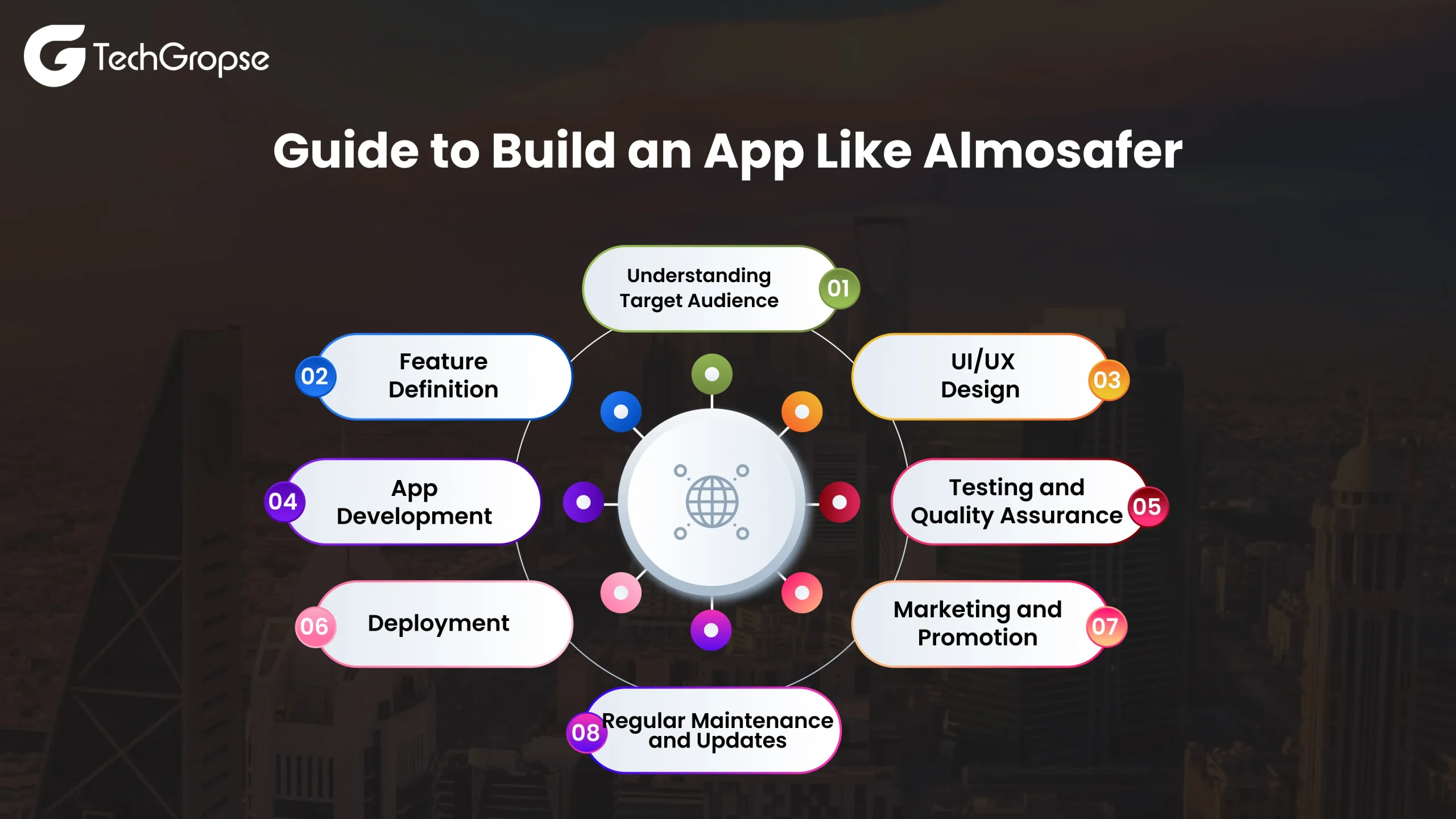 TechGropse

Guide to Build an App Like Almosafer

Understanding Target Audience 01

02 Feature Definition

UI/UX Design 03

04 App Development

Testing and Quality Assurance 05

06 Deployment

Marketing and Promotion 07

08 Regular Maintenance and Updates